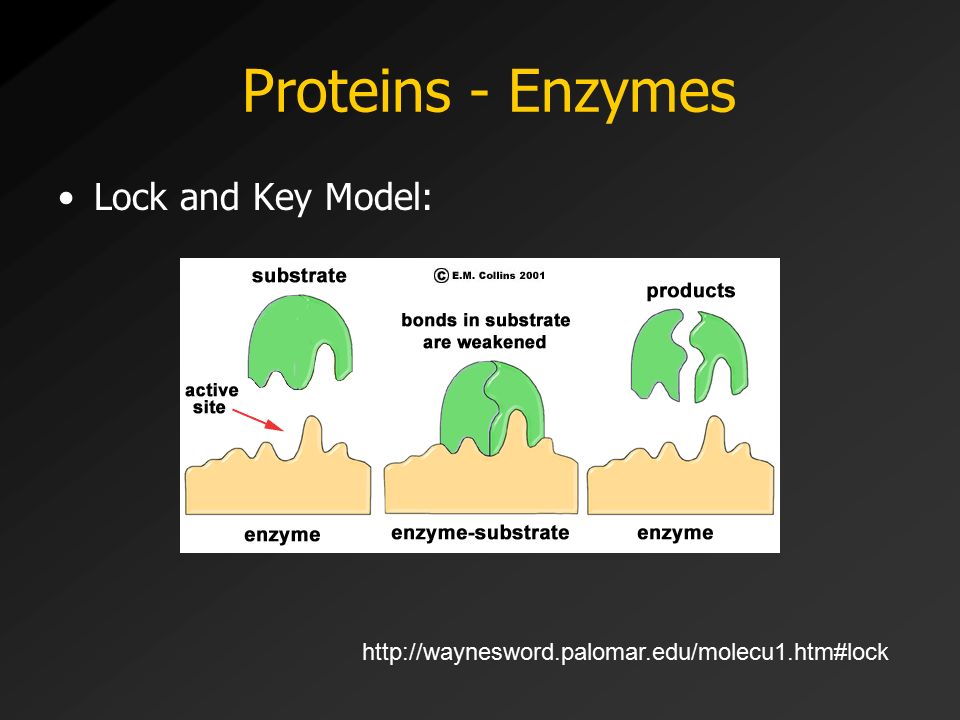 Proteins - Enzymes

• Lock and Key Model:

substrate

© E.M. Collins 2001

products

bonds in substrate are weakened

active site

enzyme

enzyme-substrate

enzyme

http://waynesword.palomar.edu/molecu1.htm#lock